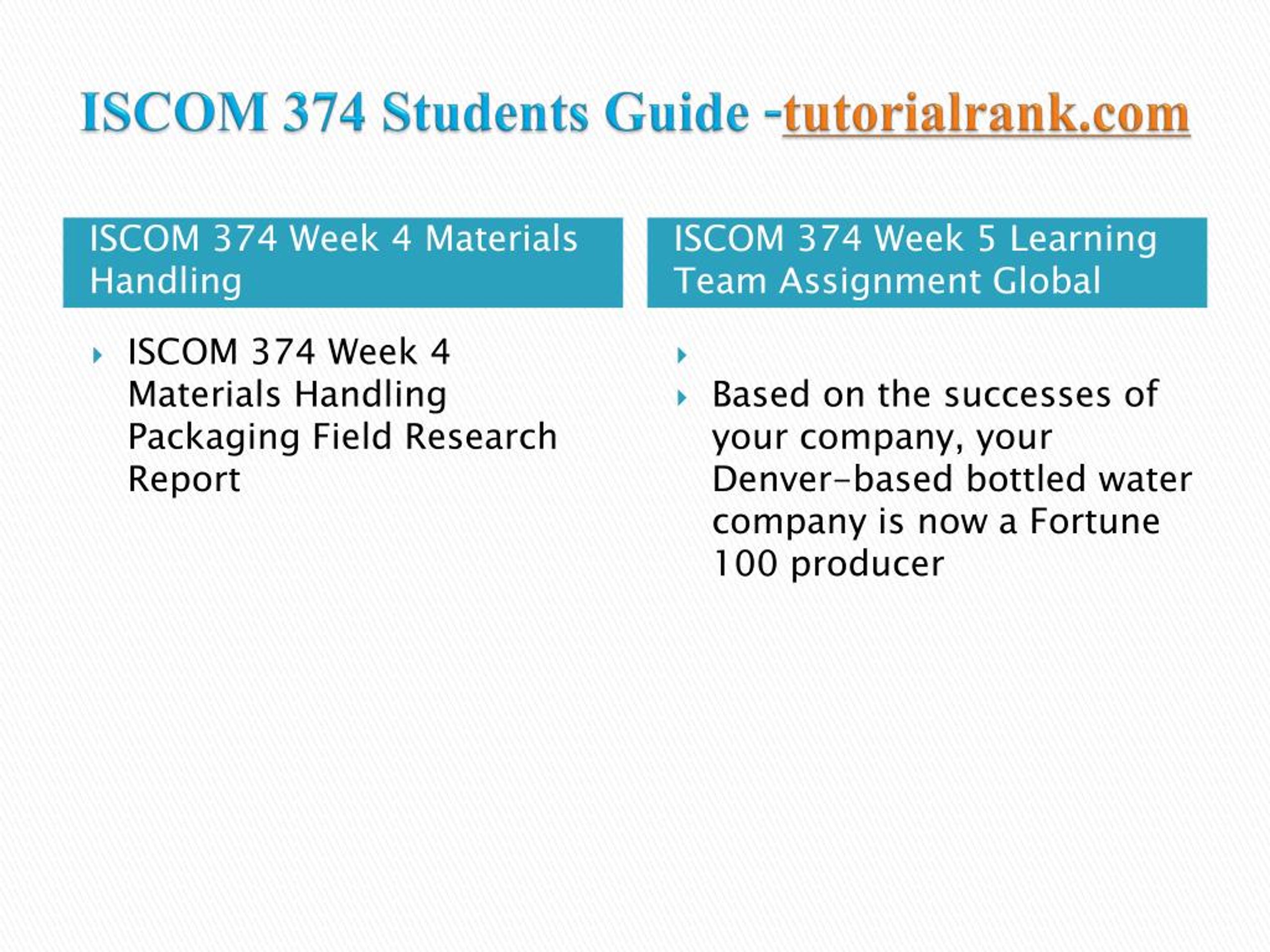 ISCOM 374 Students Guide -tutorialrank.com

ISCOM 374 Week 4 Materials Handling

ISCOM 374 Week 4 Materials Handling Packaging Field Research Report

ISCOM 374 Week 5 Learning Team Assignment Global

Based on the successes of your company, your Denver-based bottled water company is now a Fortune 100 producer